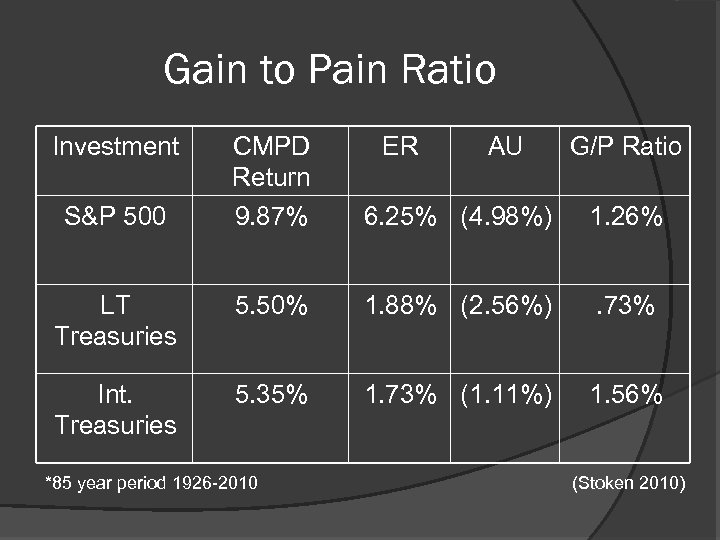 Gain to Pain Ratio

| Investment | CMPD Return | ER | AU | G/P Ratio |
|---|---|---|---|---|
| S&P 500 | 9.87% | 6.25% | (4.98%) | 1.26% |
| LT Treasuries | 5.50% | 1.88% | (2.56%) | .73% |
| Int. Treasuries | 5.35% | 1.73% | (1.11%) | 1.56% |

*85 year period 1926-2010

(Stoken 2010)